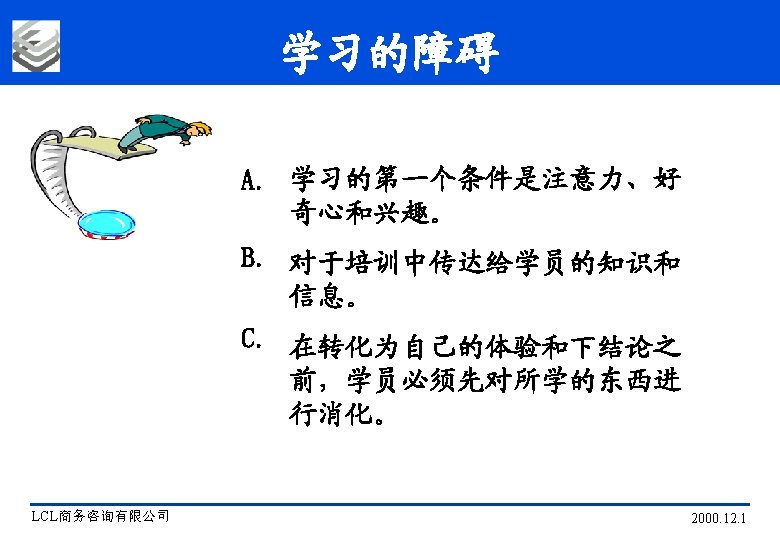 学习的障碍

A. 学习的第一个条件是注意力、好奇心和兴趣。

B. 对于培训中传达给学员的知识和信息。

C. 在转化为自己的体验和下结论之前，学员必须先对所学的东西进行消化。

LCL商务咨询有限公司

2000.12.1